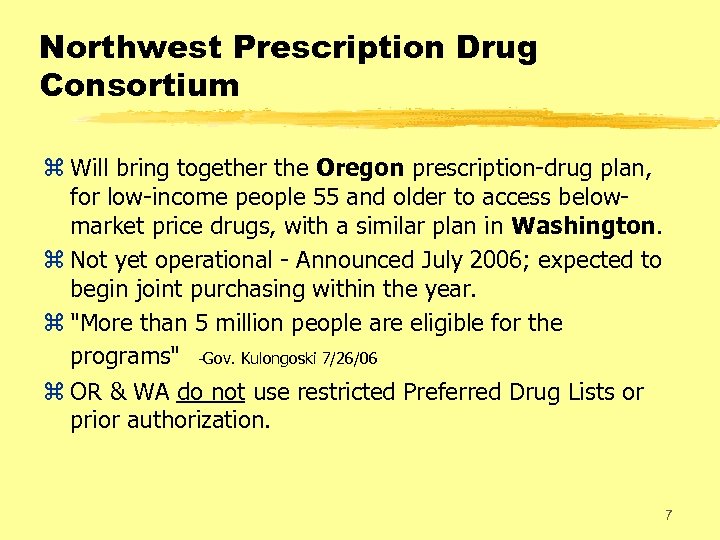 Northwest Prescription Drug Consortium

⌘ Will bring together the Oregon prescription-drug plan, for low-income people 55 and older to access below-market price drugs, with a similar plan in Washington.

⌘ Not yet operational - Announced July 2006; expected to begin joint purchasing within the year.

⌘ "More than 5 million people are eligible for the programs" -Gov. Kulongoski 7/26/06

⌘ OR & WA do not use restricted Preferred Drug Lists or prior authorization.

7